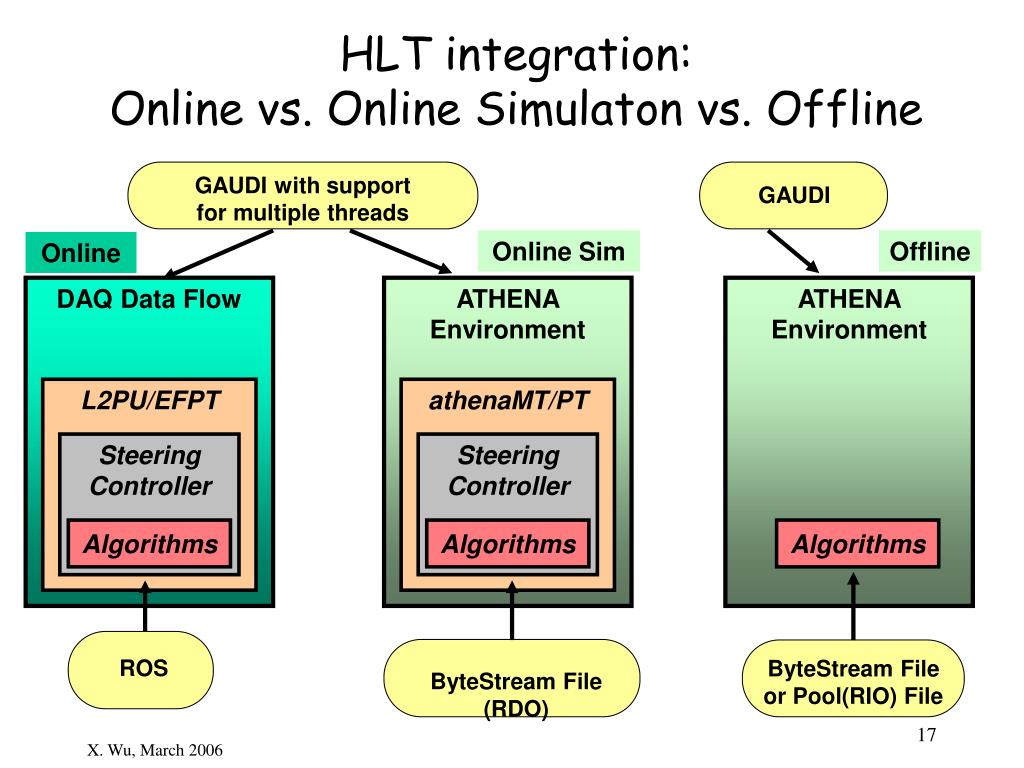 HLT integration:
Online vs. Online Simulaton vs. Offline

GAUDI with support for multiple threads

GAUDI

Online

Online Sim

Offline

DAQ Data Flow

L2PU/EFPT

Steering Controller

Algorithms

ATHENA Environment

athenaMT/PT

Steering Controller

Algorithms

ATHENA Environment

Algorithms

ROS

ByteStream File (RDO)

ByteStream File or Pool(RIO) File

X. Wu, March 2006

17